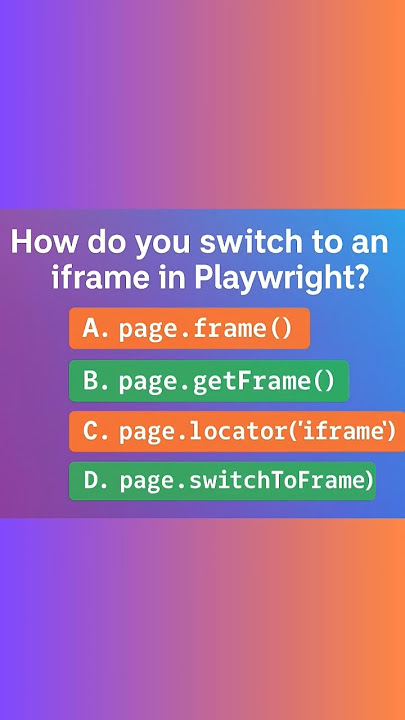 How do you switch to an iframe in Playwright?

A. page.frame()

B. page.getFrame()

C. page.locator('iframe')

D. page.switchToFrame)